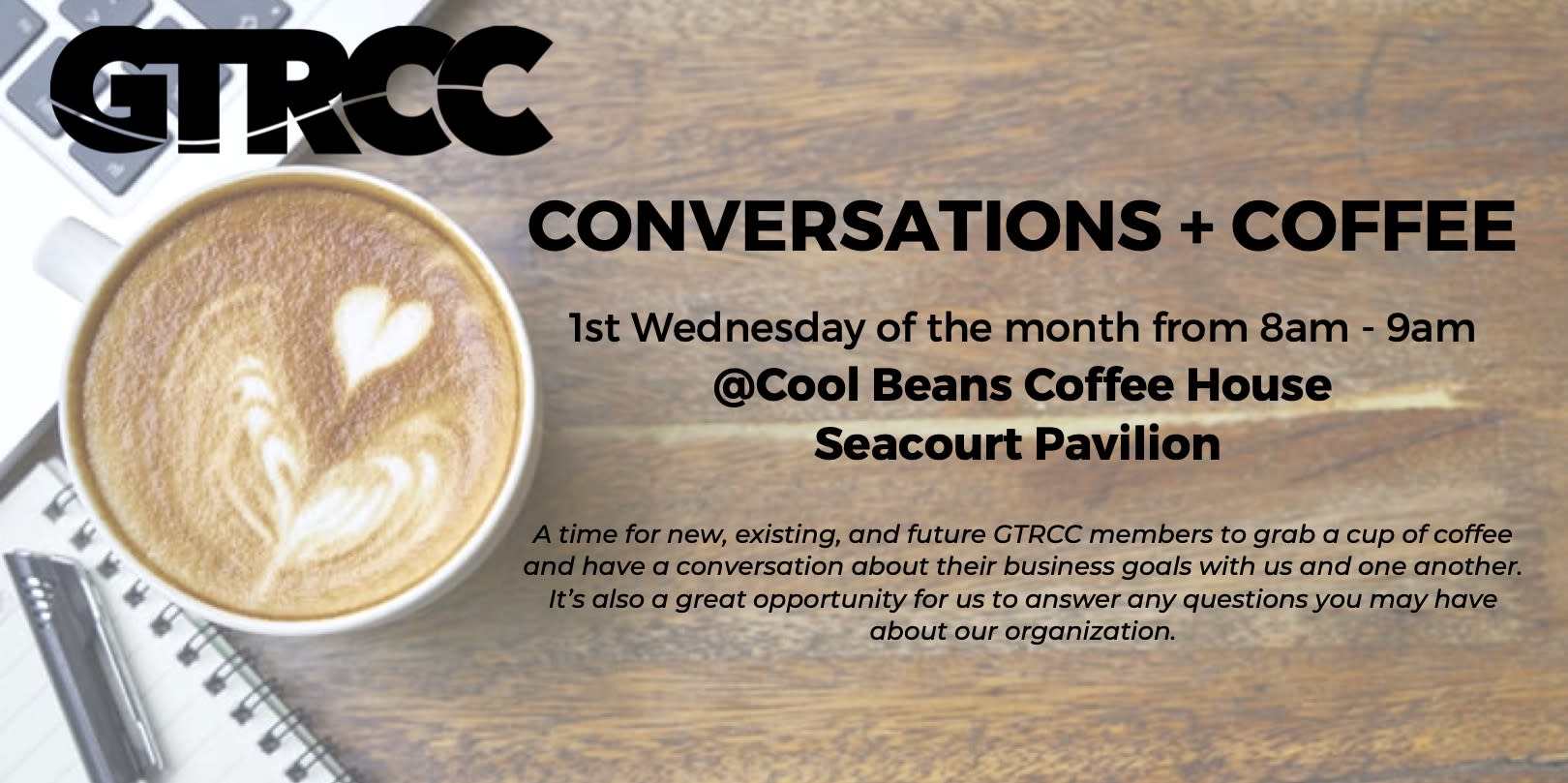 GTRCC

CONVERSATIONS + COFFEE

1st Wednesday of the month from 8am - 9am

@Cool Beans Coffee House
Seacourt Pavilion

A time for new, existing, and future GTRCC members to grab a cup of coffee and have a conversation about their business goals with us and one another. It's also a great opportunity for us to answer any questions you may have about our organization.